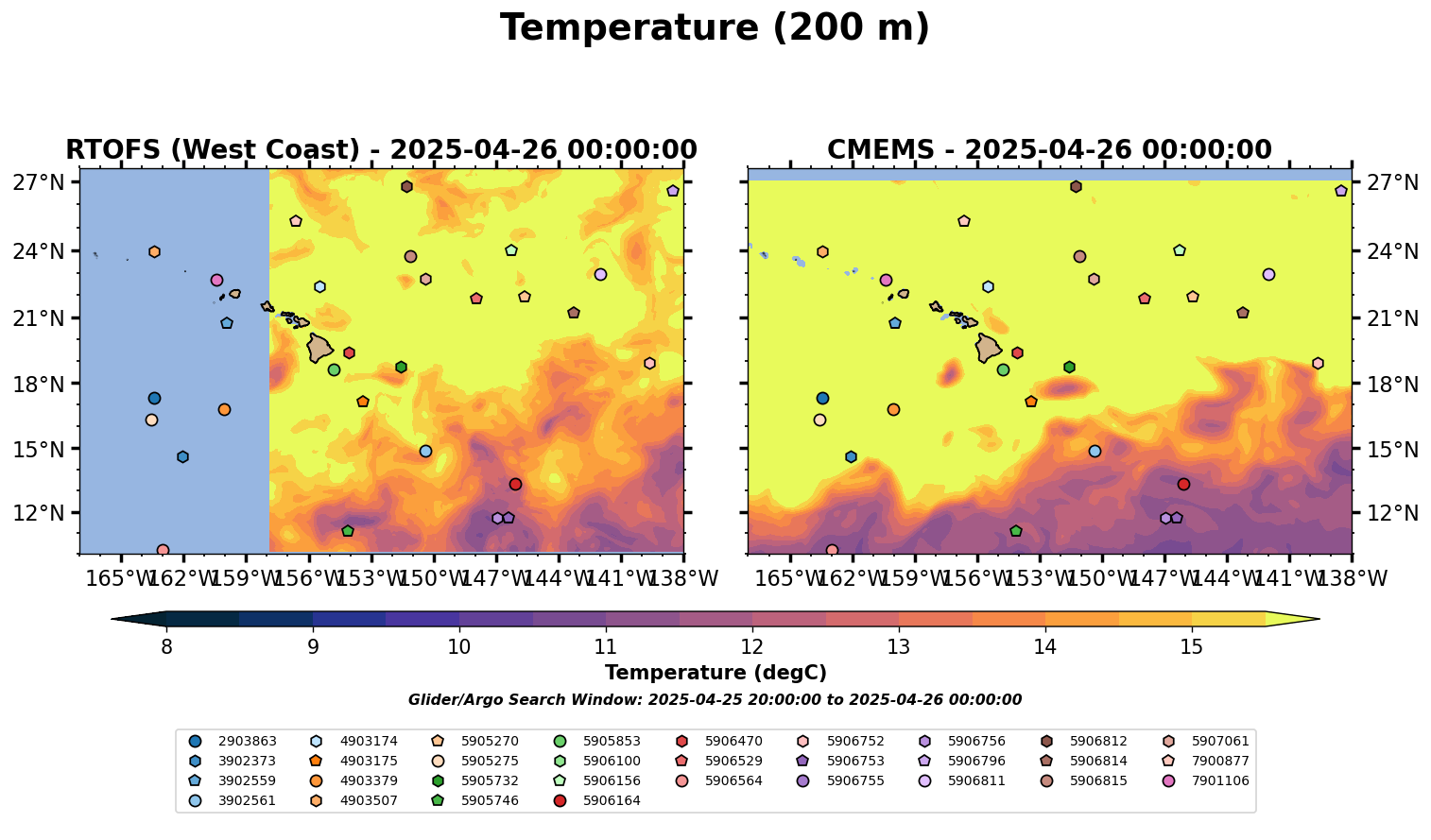 Temperature (200 m)

RTOFS (West Coast) - 2025-04-26 00:00:00

27°N
24°N
21°N
18°N
15°N
12°N

165°W 162°W 159°W 156°W 153°W 150°W 147°W 144°W 141°W 138°W

CMEMS - 2025-04-26 00:00:00

27°N
24°N
21°N
18°N
15°N
12°N

165°W 162°W 159°W 156°W 153°W 150°W 147°W 144°W 141°W 138°W

8 9 10 11 12 13 14 15

Temperature (degC)

Glider/Argo Search Window: 2025-04-25 20:00:00 to 2025-04-26 00:00:00

2903863
3902373
3902559
3902561
4903174
4903175
4903379
4903507
5905270
5905275
5905732
5905746
5905853
5906100
5906156
5906164
5906470
5906529
5906564
5906752
5906753
5906755
5906756
5906796
5906811
5906812
5906814
5906815
5907061
7900877
7901106